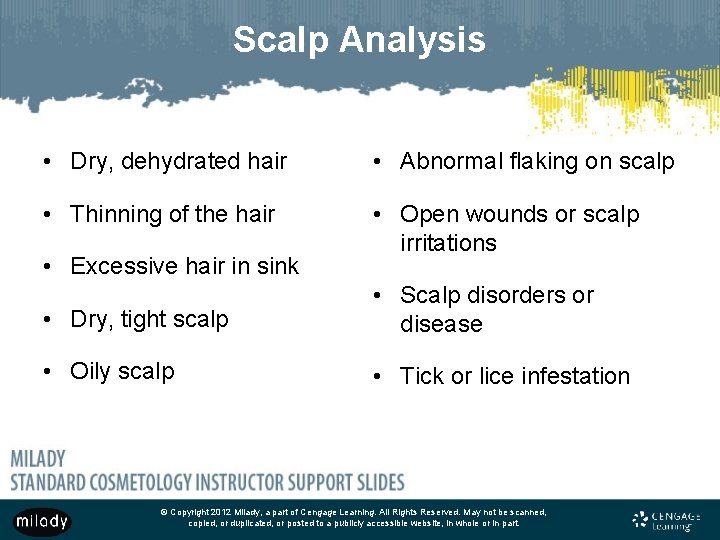 Scalp Analysis

• Dry, dehydrated hair
• Thinning of the hair
• Excessive hair in sink
• Dry, tight scalp
• Oily scalp

• Abnormal flaking on scalp
• Open wounds or scalp irritations
• Scalp disorders or disease
• Tick or lice infestation

MILADY
STANDARD COSMETOLOGY INSTRUCTOR SUPPORT SLIDES

milady

© Copyright 2012 Milady, a part of Cengage Learning. All Rights Reserved. May not be scanned, copied, or duplicated, or posted to a publicly accessible website, in whole or in part.

CENGAGE Learning